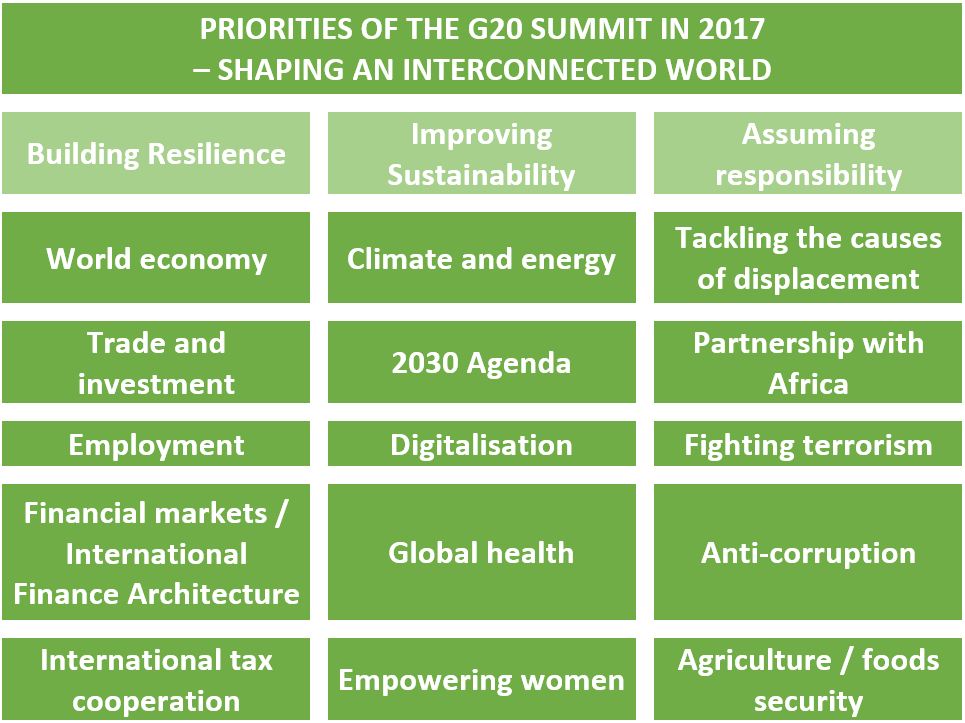 PRIORITIES OF THE G20 SUMMIT IN 2017
– SHAPING AN INTERCONNECTED WORLD

| Building Resilience | Improving Sustainability | Assuming responsibility |
|---|---|---|
| World economy | Climate and energy | Tackling the causes of displacement |
| Trade and investment | 2030 Agenda | Partnership with Africa |
| Employment | Digitalisation | Fighting terrorism |
| Financial markets / International Finance Architecture | Global health | Anti-corruption |
| International tax cooperation | Empowering women | Agriculture / foods security |